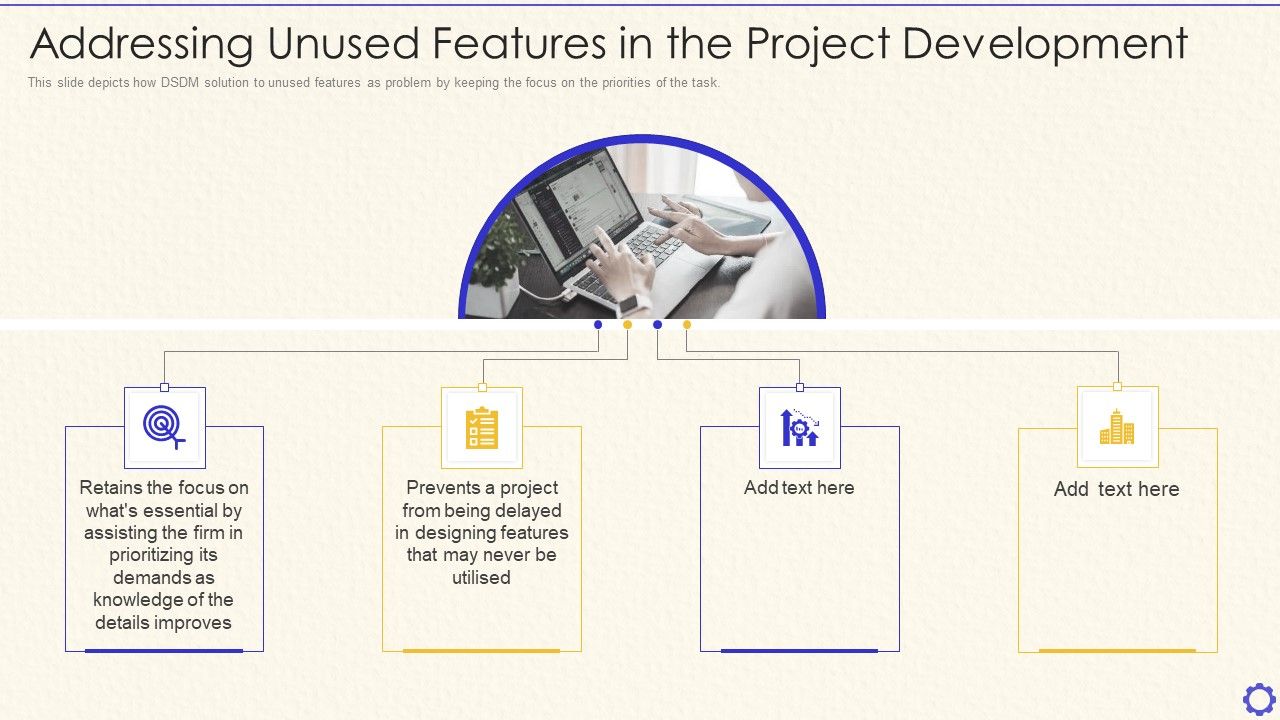 Addressing Unused Features in the Project Development

This slide depicts how DSDM solution to unused features as problem by keeping the focus on the priorities of the task.

Retains the focus on what's essential by assisting the firm in prioritizing its demands as knowledge of the details improves

Prevents a project from being delayed in designing features that may never be utilised

Add text here

Add text here